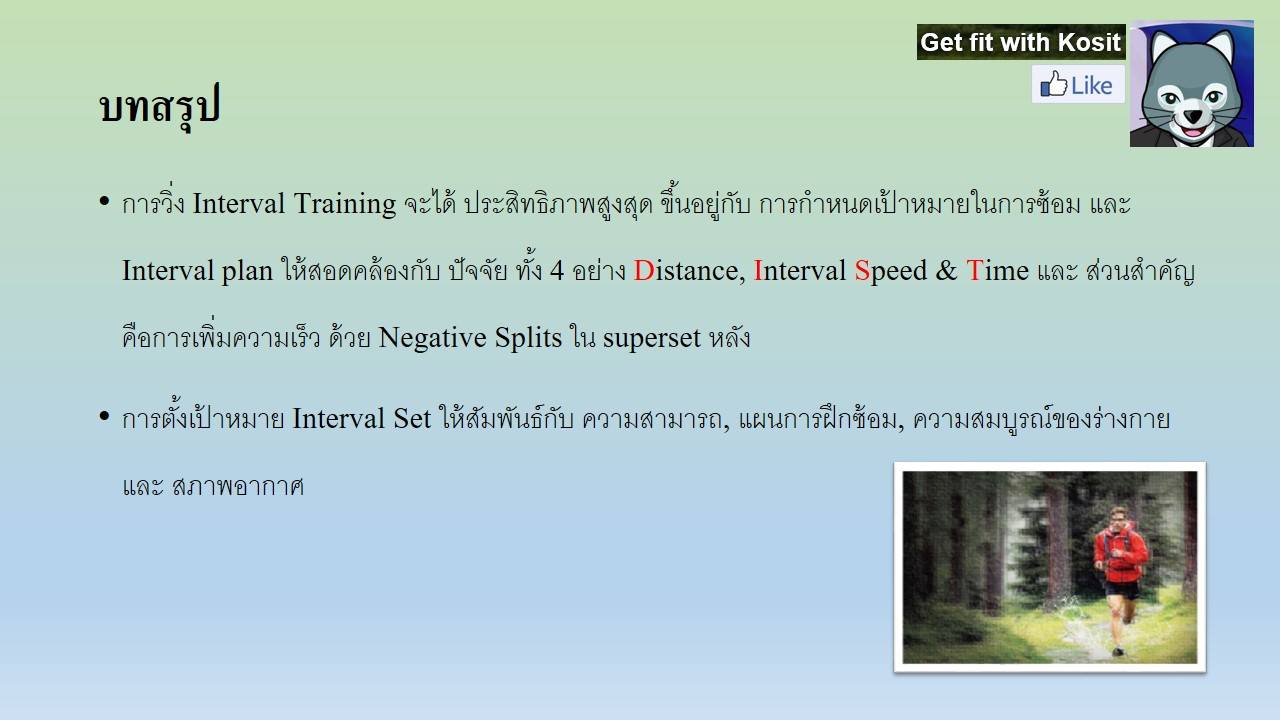 Get fit with Kosit

Like

บทสรุป

• การวิ่ง Interval Training จะได้ ประสิทธิภาพสูงสุด ขึ้นอยู่กับ การกำหนดเป้าหมายในการซ้อม และ Interval plan ให้สอดคล้องกับ ปัจจัย ทั้ง 4 อย่าง Distance, Interval Speed & Time และ ส่วนสำคัญ คือการเพิ่มความเร็ว ด้วย Negative Splits ใน superset หลัง

• การตั้งเป้าหมาย Interval Set ให้สัมพันธ์กับ ความสามารถ, แผนการฝึกซ้อม, ความสมบูรณ์ของร่างกาย และ สภาพอากาศ